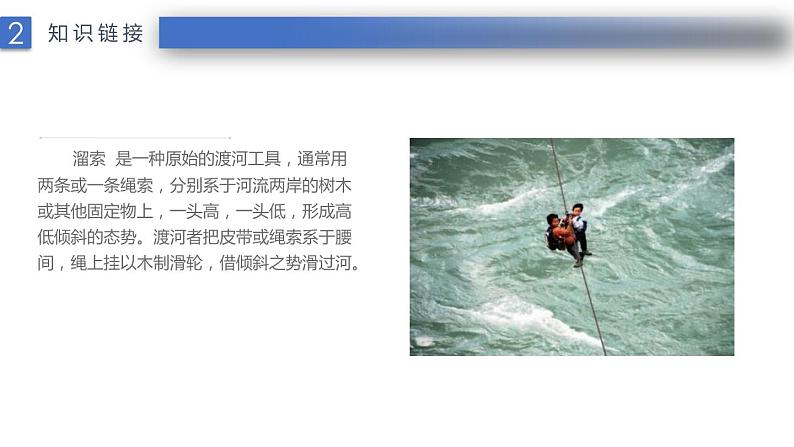 2 知识链接

溜索 是一种原始的渡河工具，通常用两条或一条绳索，分别系于河流两岸的树木或其他固定物上，一头高，一头低，形成高低倾斜的态势。渡河者把皮带或绳索系于腰间，绳上挂以木制滑轮，借倾斜之势滑过河。